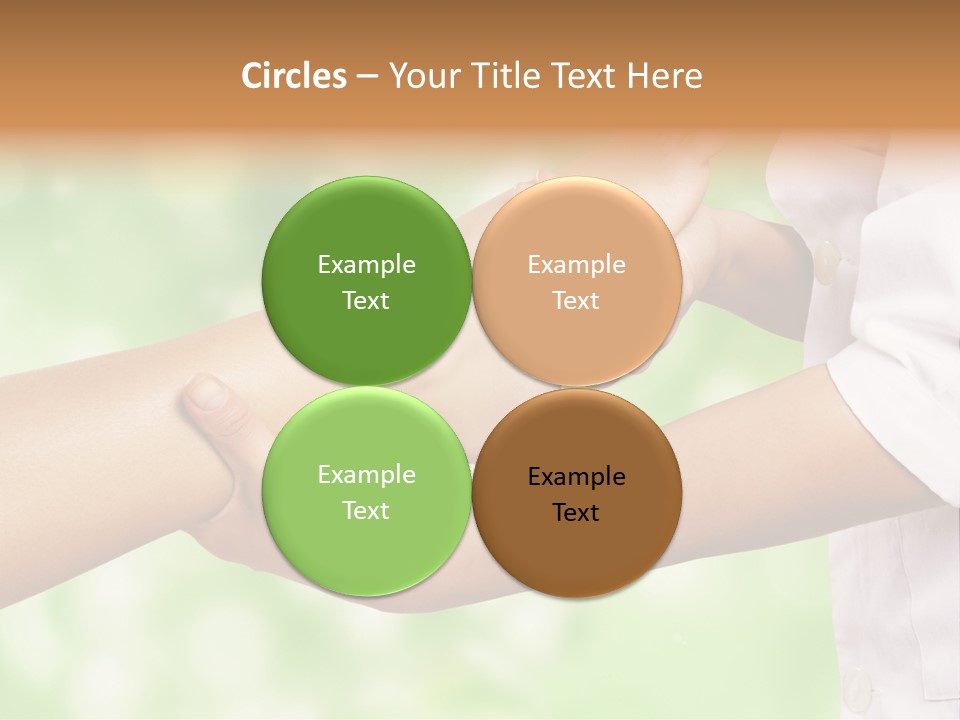 Circles – Your Title Text Here

Example Text

Example Text

Example Text

Example Text